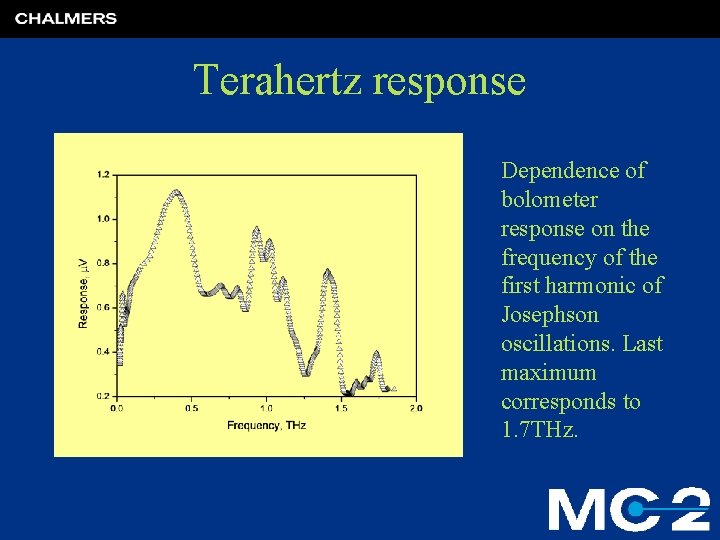 CHALMERS

Terahertz response

1.2
1.0
0.8
0.6
0.4
0.2
Response, $\mu$V
0.0
0.5
1.0
1.5
2.0
Frequency, THz

Dependence of bolometer response on the frequency of the first harmonic of Josephson oscillations. Last maximum corresponds to 1.7THz.

MC2